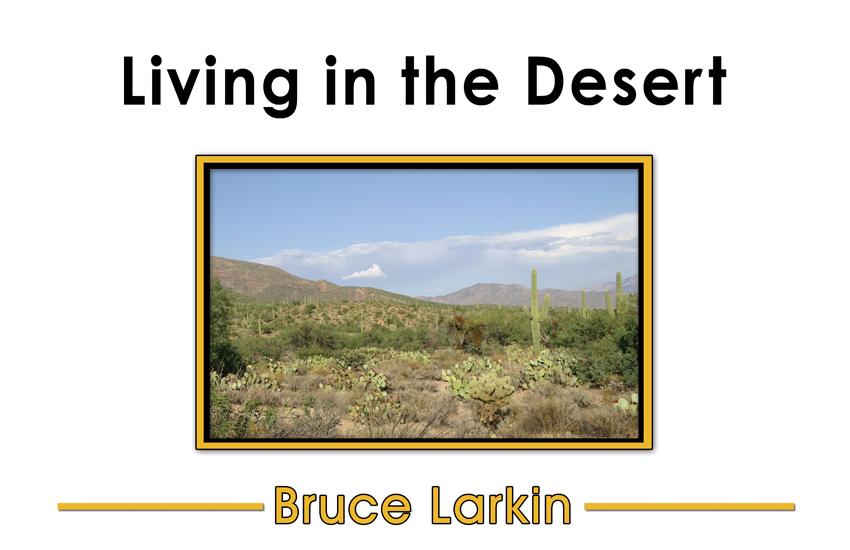 Living in the Desert

Bruce Larkin